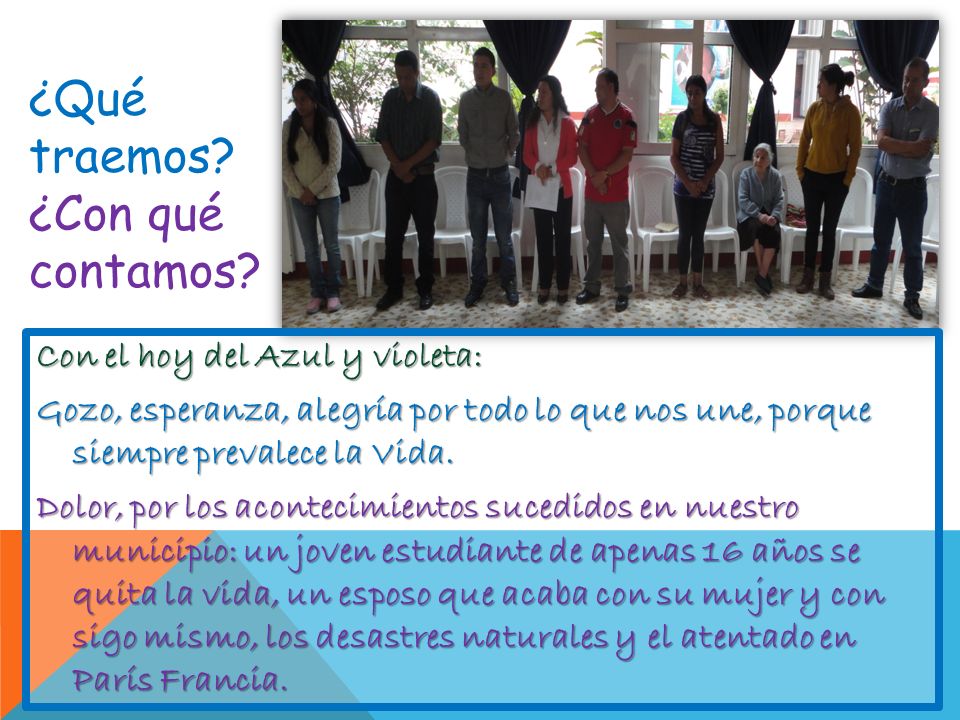 ¿Qué traemos? ¿Con qué contamos?

Con el hoy del Azul y violeta:

Gozo, esperanza, alegría por todo lo que nos une, porque siempre prevalece la Vida.

Dolor, por los acontecimientos sucedidos en nuestro municipio: un joven estudiante de apenas 16 años se quita la vida, un esposo que acaba con su mujer y con sigo mismo, los desastres naturales y el atentado en París Francia.